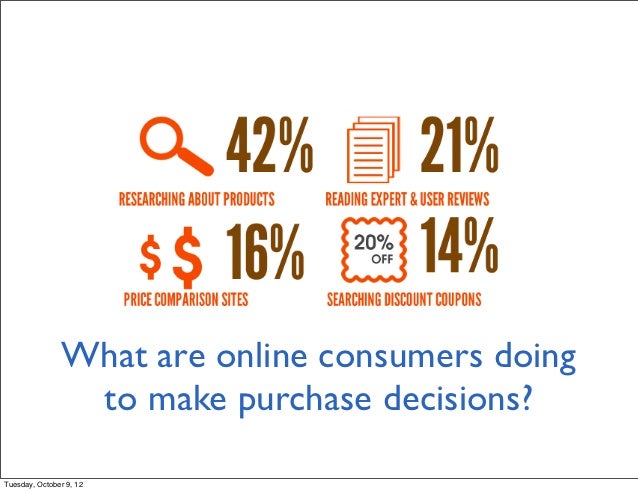 42%
RESEARCHING ABOUT PRODUCTS

21%
READING EXPERT & USER REVIEWS

$ $ 16%
PRICE COMPARISON SITES

20% OFF
14%
SEARCHING DISCOUNT COUPONS

What are online consumers doing to make purchase decisions?

Tuesday, October 9, 12